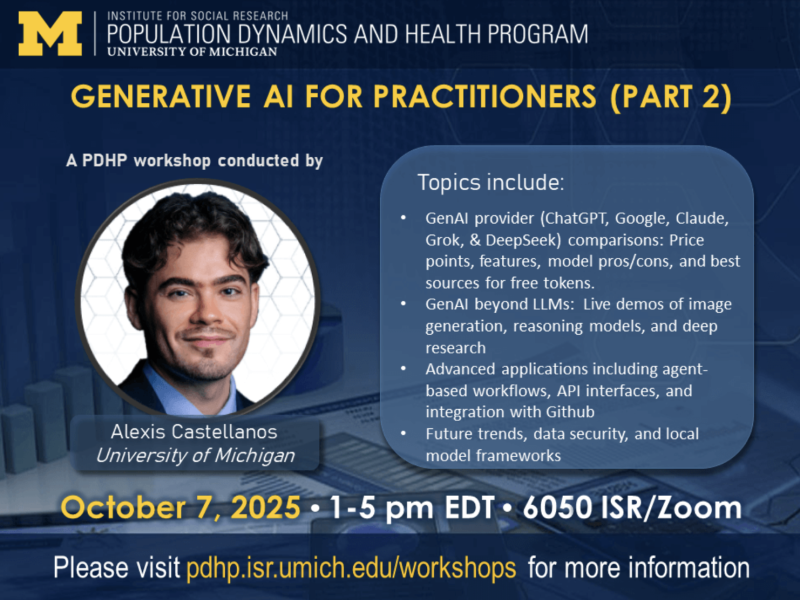 M
INSTITUTE FOR SOCIAL RESEARCH
POPULATION DYNAMICS AND HEALTH PROGRAM
UNIVERSITY OF MICHIGAN

GENERATIVE AI FOR PRACTITIONERS (PART 2)

A PDHP workshop conducted by

Alexis Castellanos
University of Michigan

Topics include:

• GenAI provider (ChatGPT, Google, Claude, Grok, & DeepSeek) comparisons: Price points, features, model pros/cons, and best sources for free tokens.
• GenAI beyond LLMs: Live demos of image generation, reasoning models, and deep research
• Advanced applications including agent-based workflows, API interfaces, and integration with Github
• Future trends, data security, and local model frameworks

October 7, 2025 • 1-5 pm EDT • 6050 ISR/Zoom

Please visit pdhp.isr.umich.edu/workshops for more information